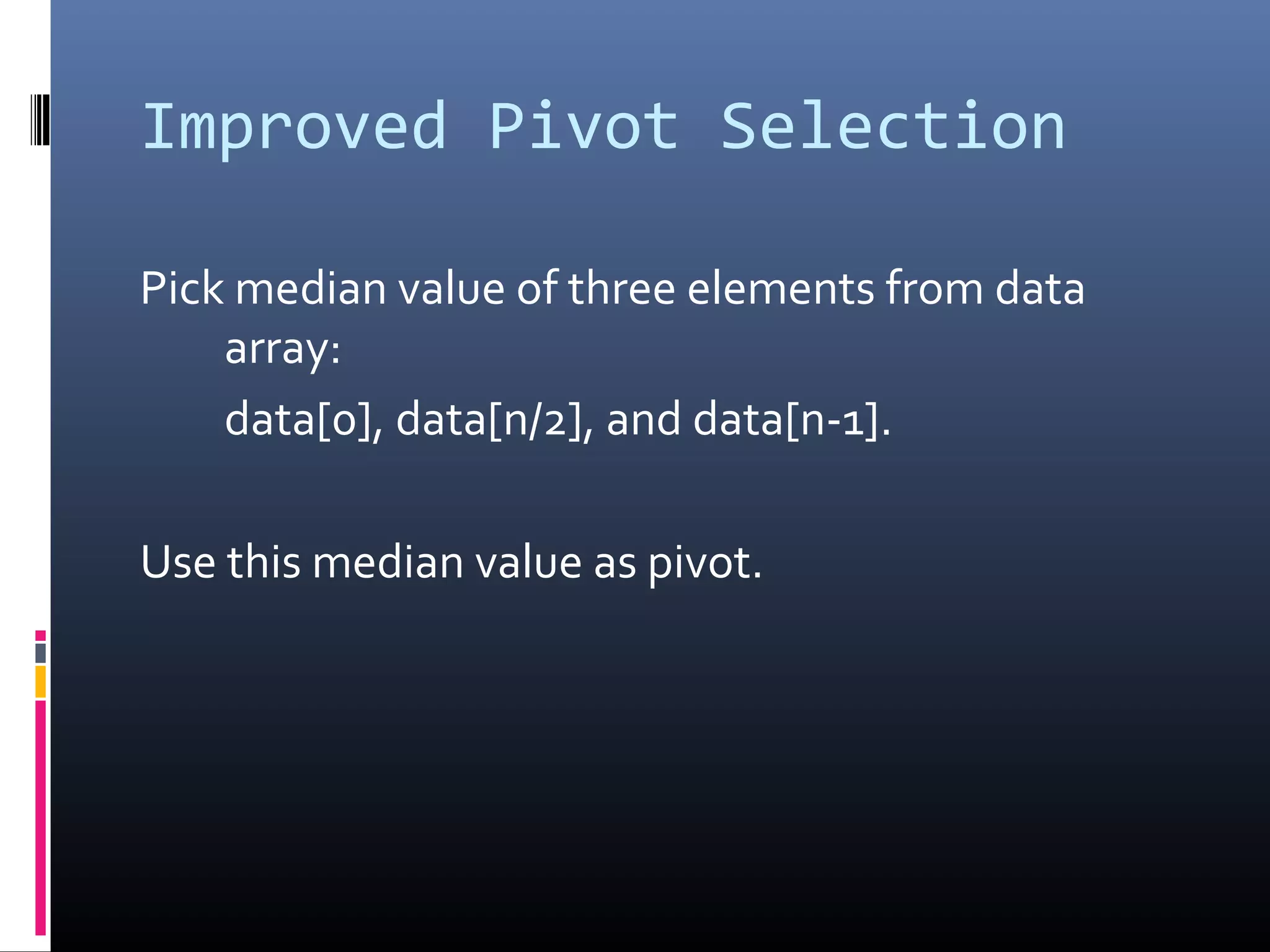 Improved Pivot Selection

Pick median value of three elements from data array:

data[0], data[n/2], and data[n-1].

Use this median value as pivot.